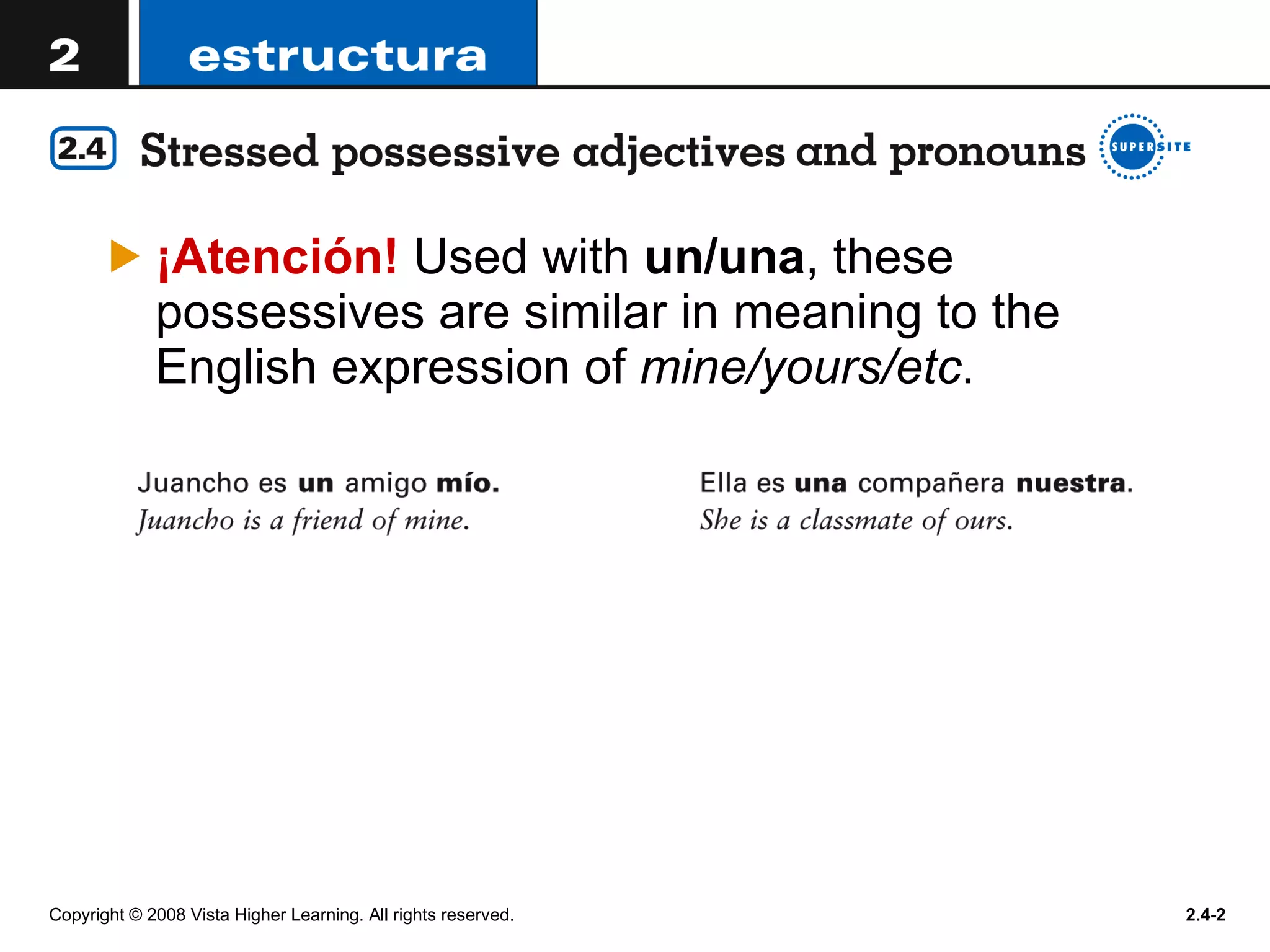 2 estructura

2.4 Stressed possessive adjectives and pronouns SUPERSITE

¡Atención! Used with un/una, these possessives are similar in meaning to the English expression of mine/yours/etc.

Juancho es un amigo mío.
Juancho is a friend of mine.

Ella es una compañera nuestra.
She is a classmate of ours.

Copyright © 2008 Vista Higher Learning. All rights reserved.

2.4-2